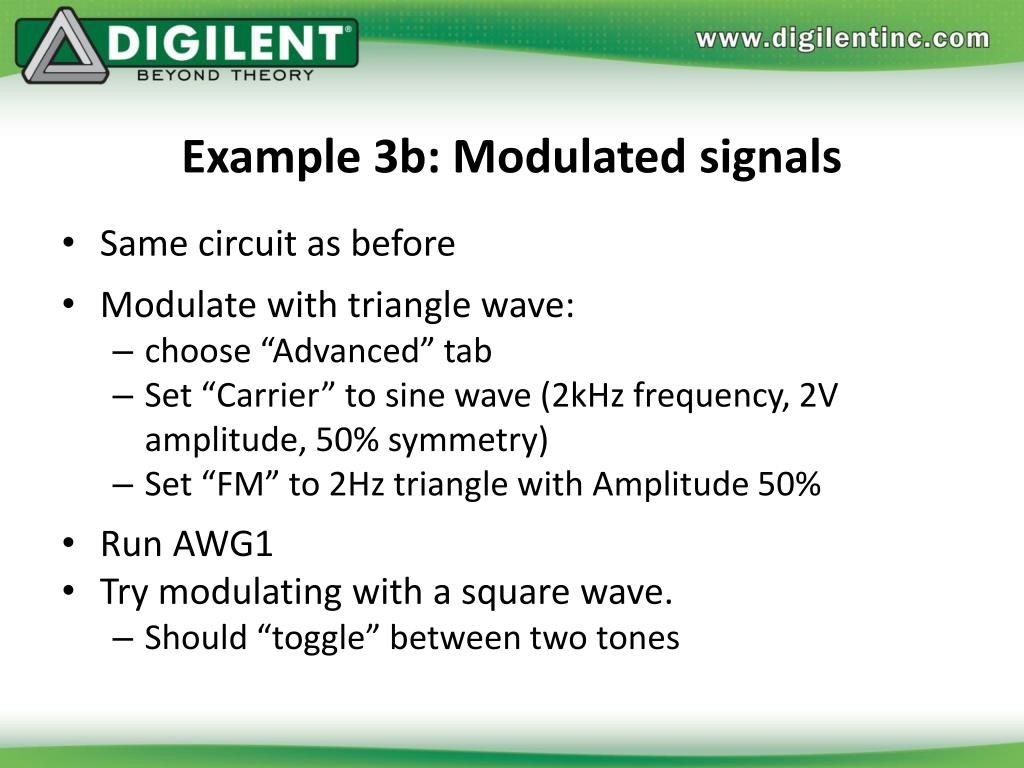 DIGILENT®
BEYOND THEORY

www.digilentinc.com

Example 3b: Modulated signals

• Same circuit as before
• Modulate with triangle wave:
– choose “Advanced” tab
– Set “Carrier” to sine wave (2kHz frequency, 2V amplitude, 50% symmetry)
– Set “FM” to 2Hz triangle with Amplitude 50%
• Run AWG1
• Try modulating with a square wave.
– Should “toggle” between two tones